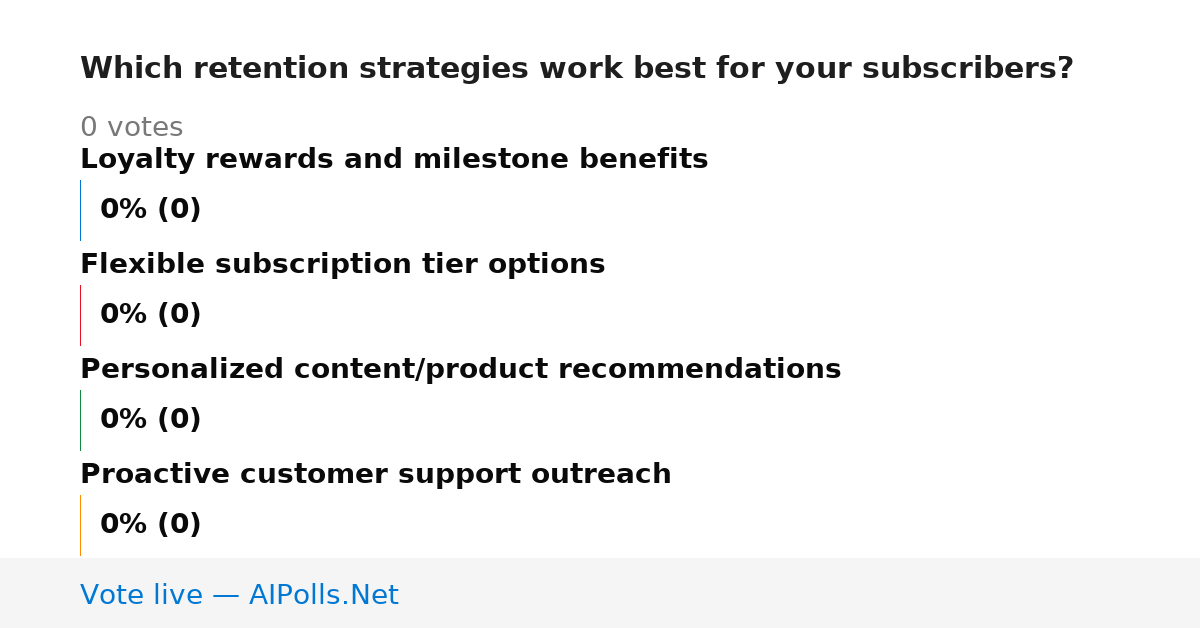 Which retention strategies work best for your subscribers?

0 votes

Loyalty rewards and milestone benefits

0% (0)

Flexible subscription tier options

0% (0)

Personalized content/product recommendations

0% (0)

Proactive customer support outreach

0% (0)

Vote live — AIPolls.Net